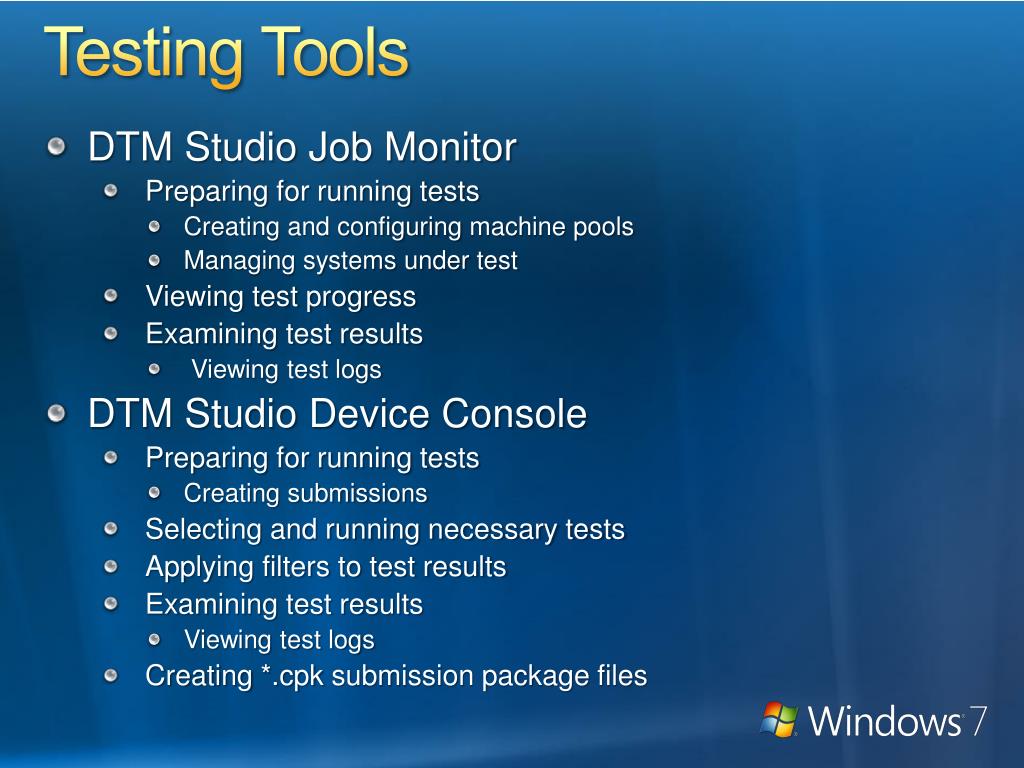 Testing Tools

DTM Studio Job Monitor
Preparing for running tests
Creating and configuring machine pools
Managing systems under test
Viewing test progress
Examining test results
Viewing test logs

DTM Studio Device Console
Preparing for running tests
Creating submissions
Selecting and running necessary tests
Applying filters to test results
Examining test results
Viewing test logs
Creating *.cpk submission package files

Windows 7